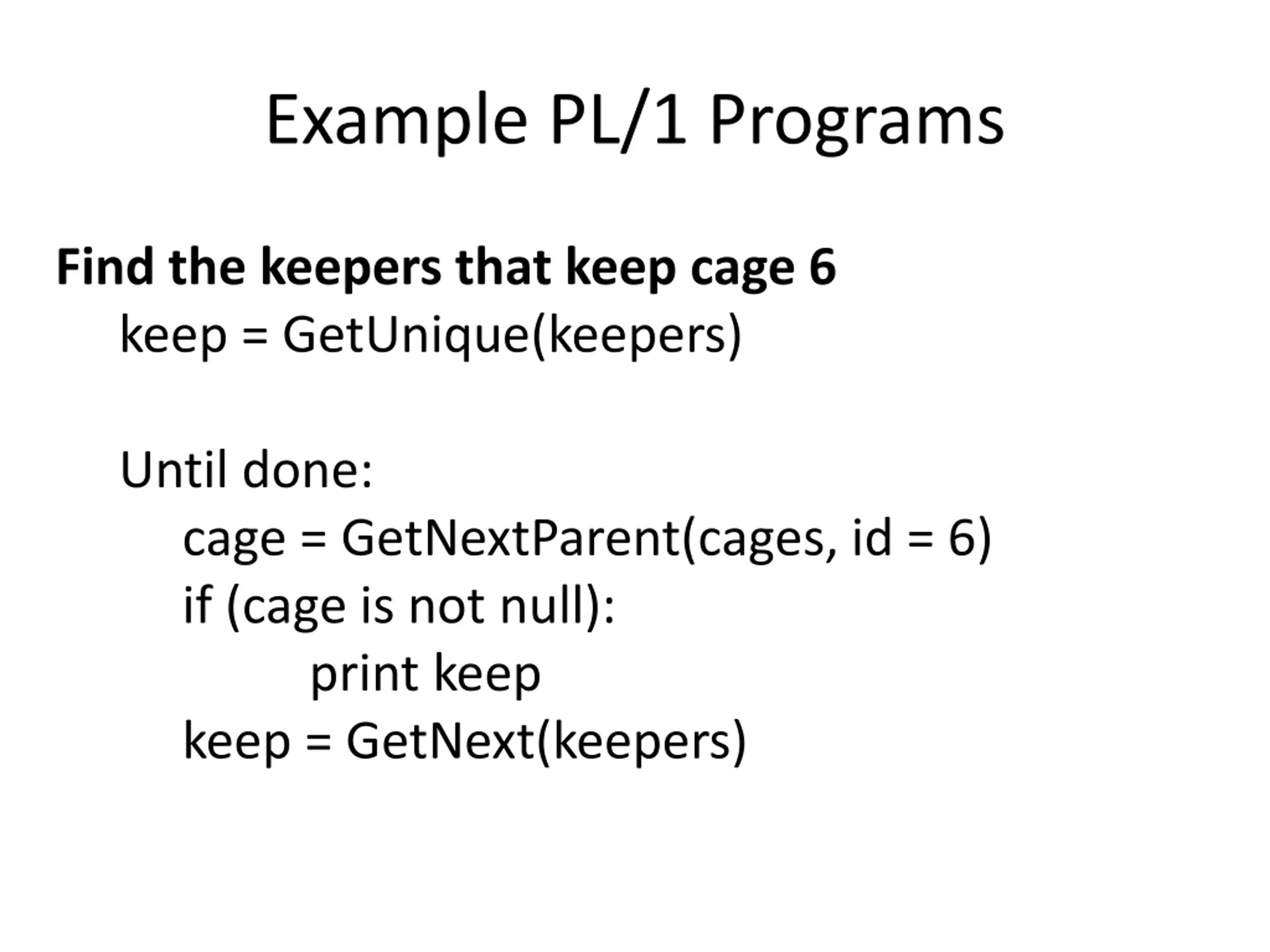 Example PL/1 Programs

Find the keepers that keep cage 6
keep = GetUnique(keepers)

Until done:
cage = GetNextParent(cages, id = 6)
if (cage is not null):
print keep
keep = GetNext(keepers)